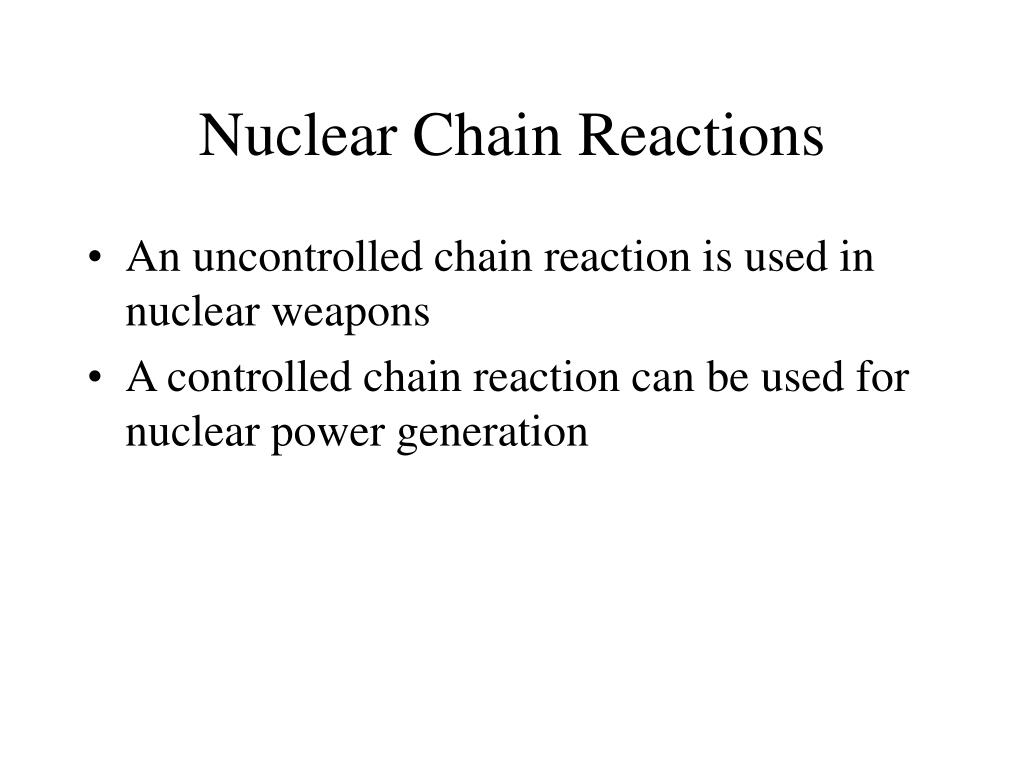 Nuclear Chain Reactions

• An uncontrolled chain reaction is used in nuclear weapons
• A controlled chain reaction can be used for nuclear power generation